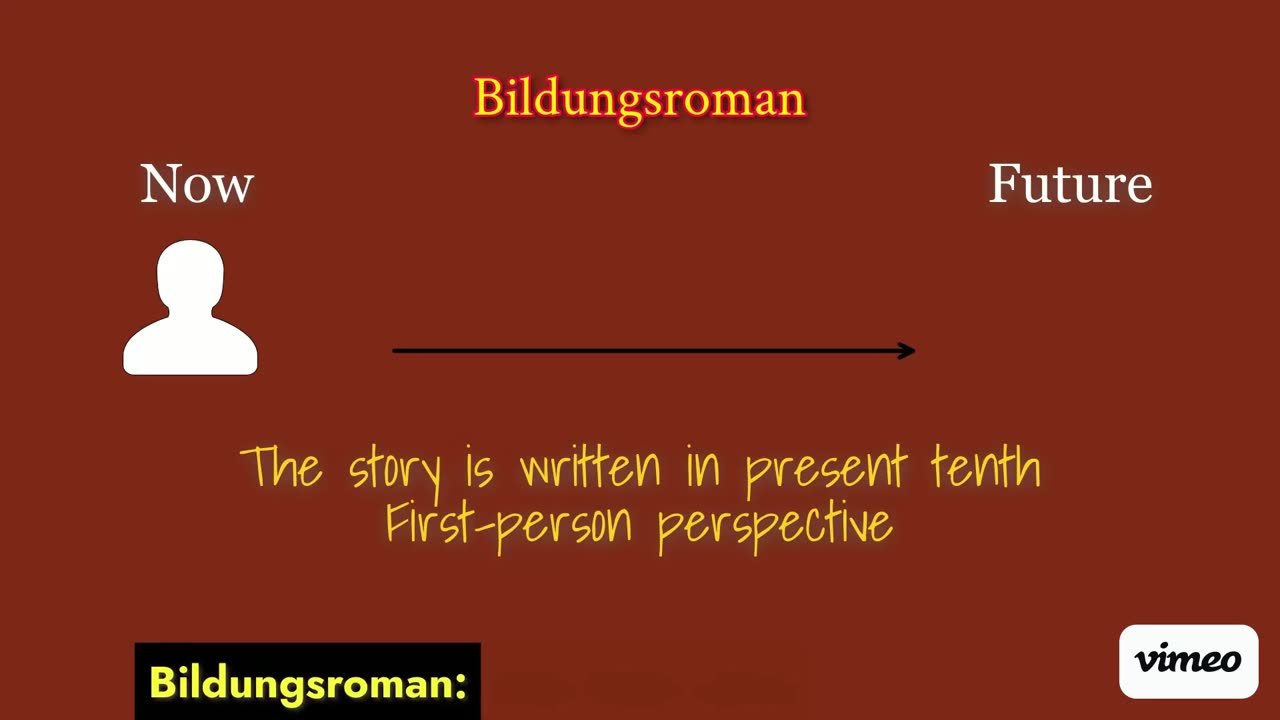 Bildungsroman

Now

Future

The story is written in present tenth
First-person perspective

Bildungsroman:

vimeo